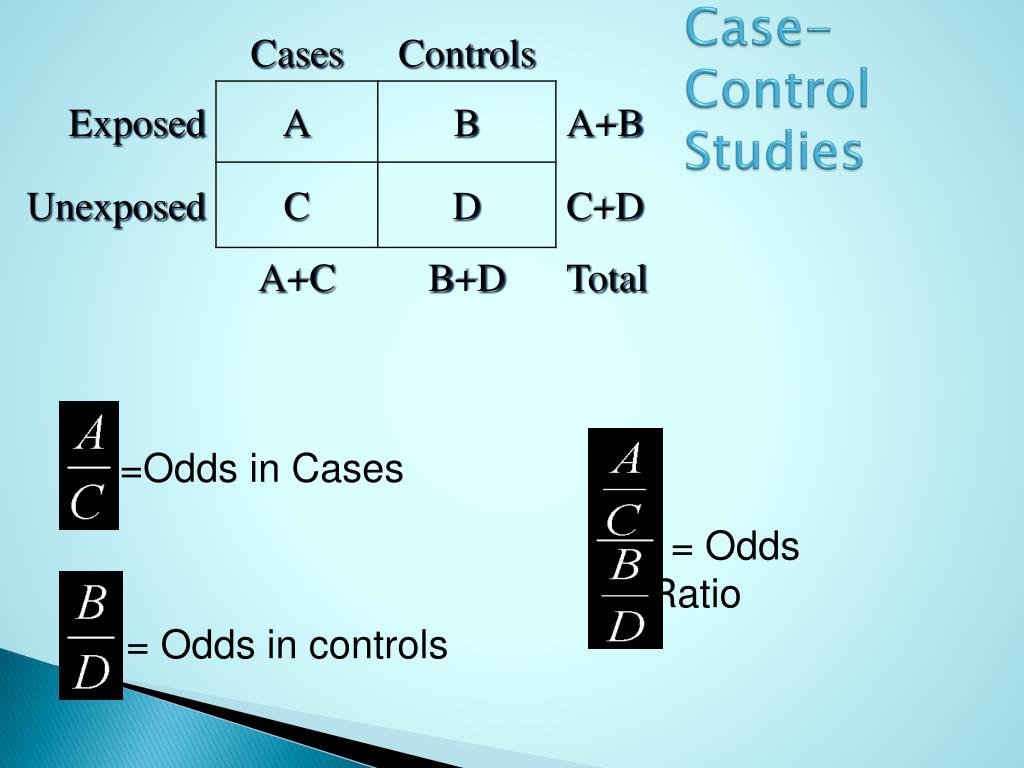 Case-Control Studies

| | Cases | Controls | |
|---|---|---|---|
| Exposed | A | B | A+B |
| Unexposed | C | D | C+D |
| | A+C | B+D | Total |

$\frac{A}{C}$ =Odds in Cases

$\frac{B}{D}$ = Odds in controls

$\frac{\frac{A}{C}}{\frac{B}{D}}$ = Odds Ratio